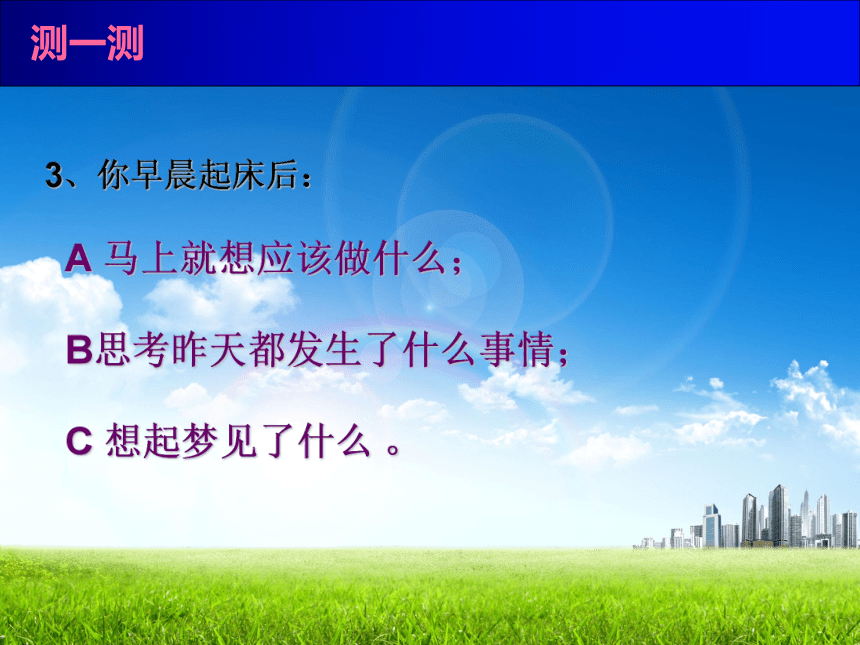 测一测

3、你早晨起床后：

A 马上就想应该做什么；

B思考昨天都发生了什么事情；

C 想起梦见了什么 。